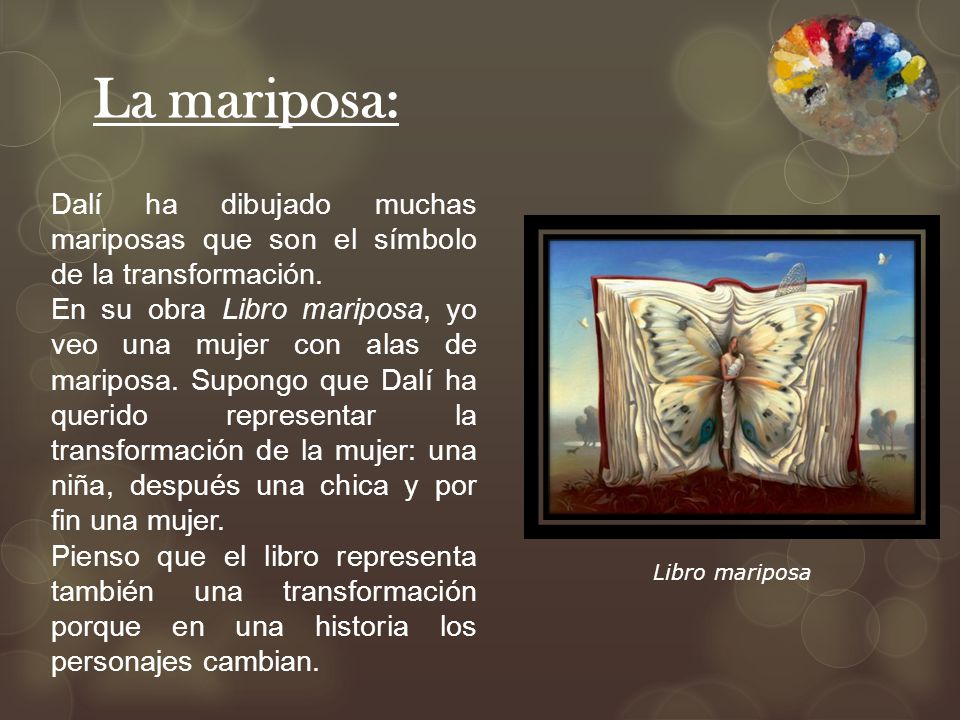 La mariposa:

Dalí ha dibujado muchas mariposas que son el símbolo de la transformación.
En su obra Libro mariposa, yo veo una mujer con alas de mariposa. Supongo que Dalí ha querido representar la transformación de la mujer: una niña, después una chica y por fin una mujer.
Pienso que el libro representa también una transformación porque en una historia los personajes cambian.

Libro mariposa